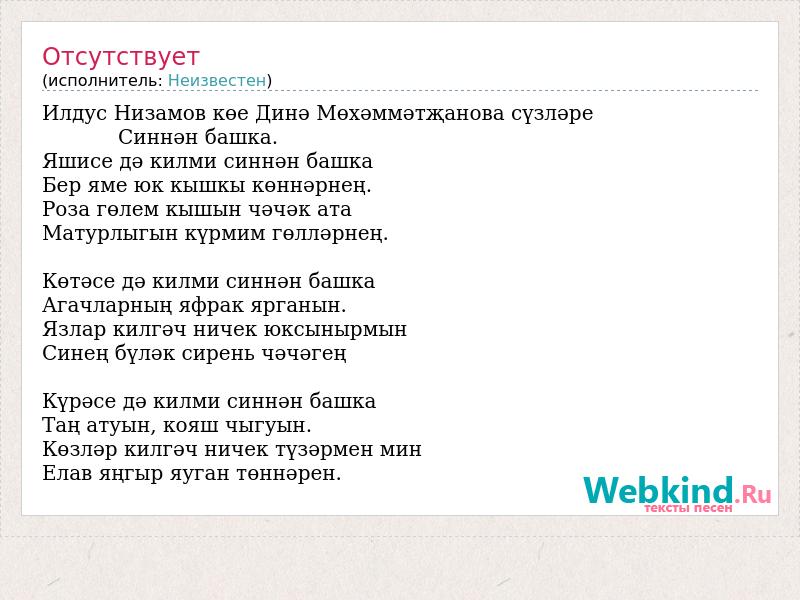 Отсутствует
(исполнитель: Неизвестен)

Илдус Низамов көе Динә Мөхәммәтҗанова сүзләре
Синнән башка.
Яшисе дә килми синнән башка
Бер яме юк кышкы көннәрнең.
Роза гөлем кышын чәчәк ата
Матурлыгын күрмим гөлләрнең.

Көтәсе дә килми синнән башка
Агачларның яфрак ярганын.
Язлар килгәч ничек юксынырмын
Синең бүләк сирень чәчәгең

Күрәсе дә килми синнән башка
Таң атуын, кояш чыгуын.
Көзләр килгәч ничек түзәрмен мин
Елав яңгыр яуган төннәрен.

Webkind.Ru
тексты песен